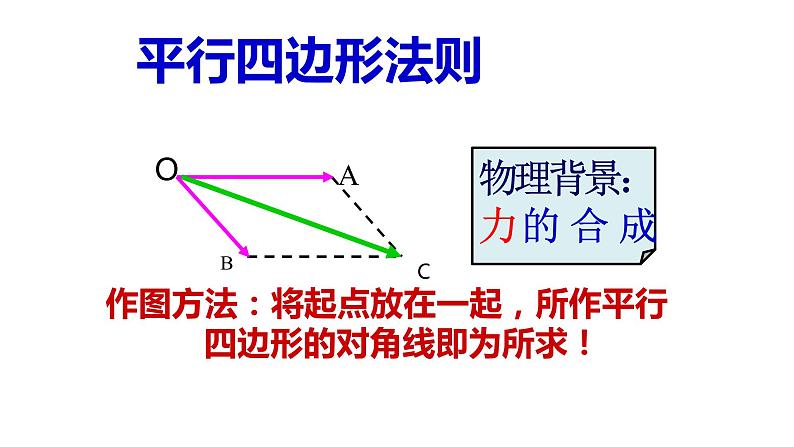 平行四边形法则

O

A

B

C

物理背景：
力的合成

作图方法：将起点放在一起，所作平行四边形的对角线即为所求！